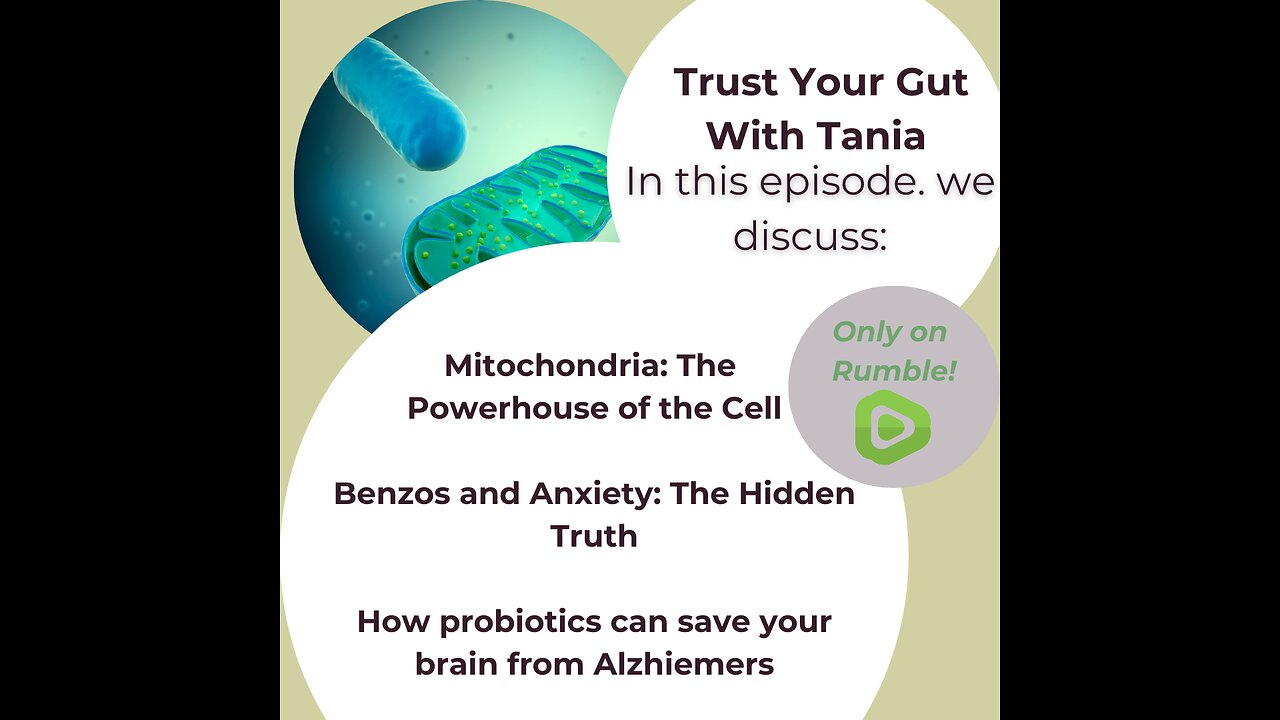 Trust Your Gut With Tania

In this episode. we discuss:

Only on Rumble!

Mitochondria: The Powerhouse of the Cell

Benzos and Anxiety: The Hidden Truth

How probiotics can save your brain from Alzhiemers